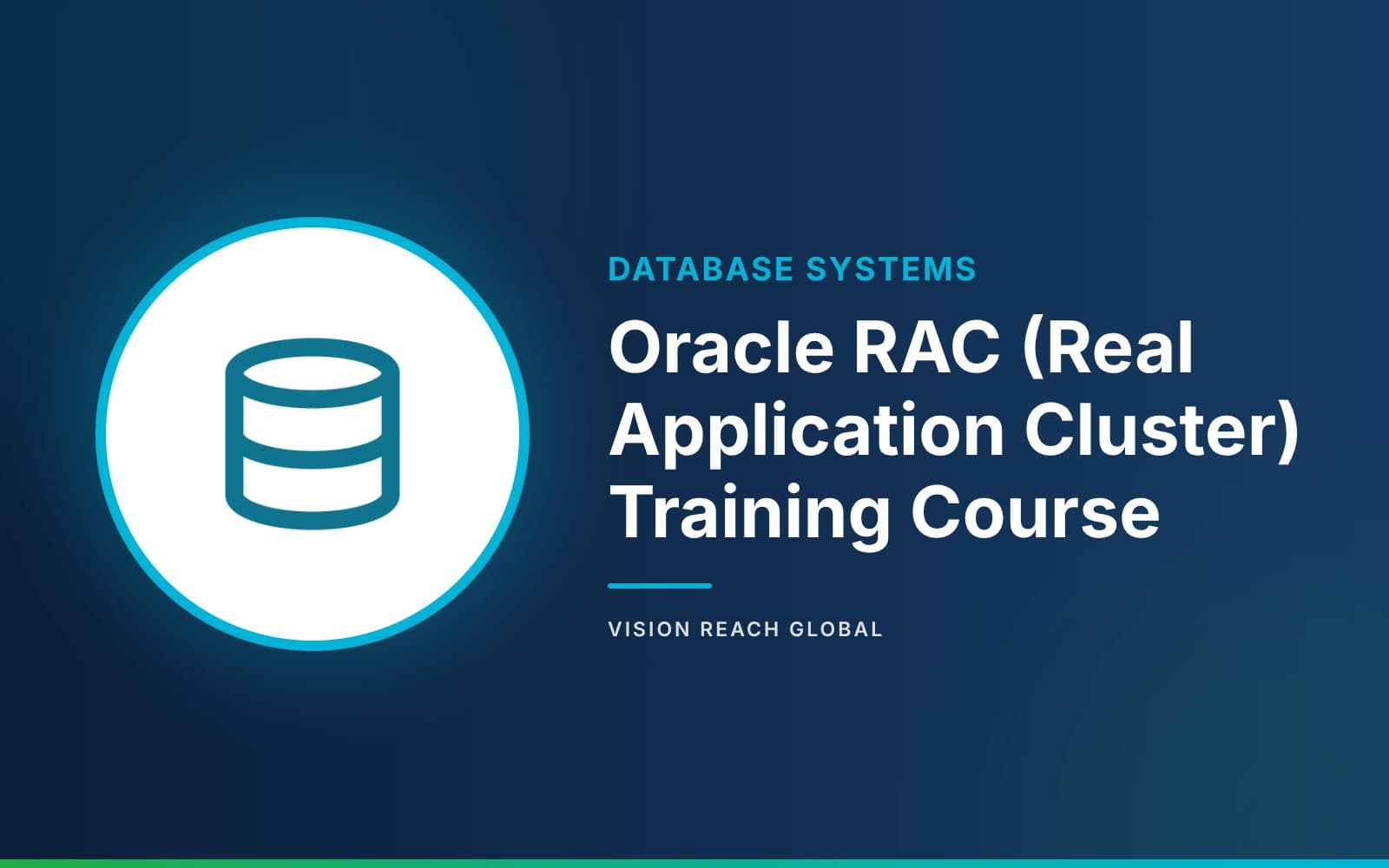 DATABASE SYSTEMS

Oracle RAC (Real Application Cluster) Training Course

VISION REACH GLOBAL